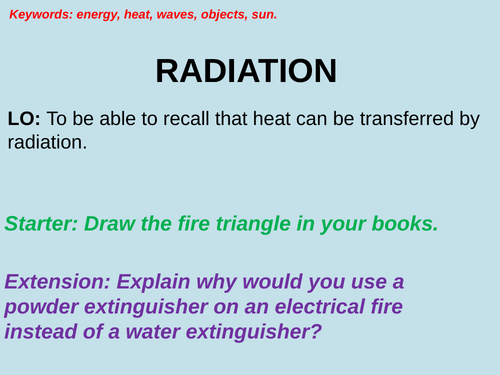 Keywords: energy, heat, waves, objects, sun.

RADIATION

LO: To be able to recall that heat can be transferred by radiation.

Starter: Draw the fire triangle in your books.

Extension: Explain why would you use a powder extinguisher on an electrical fire instead of a water extinguisher?